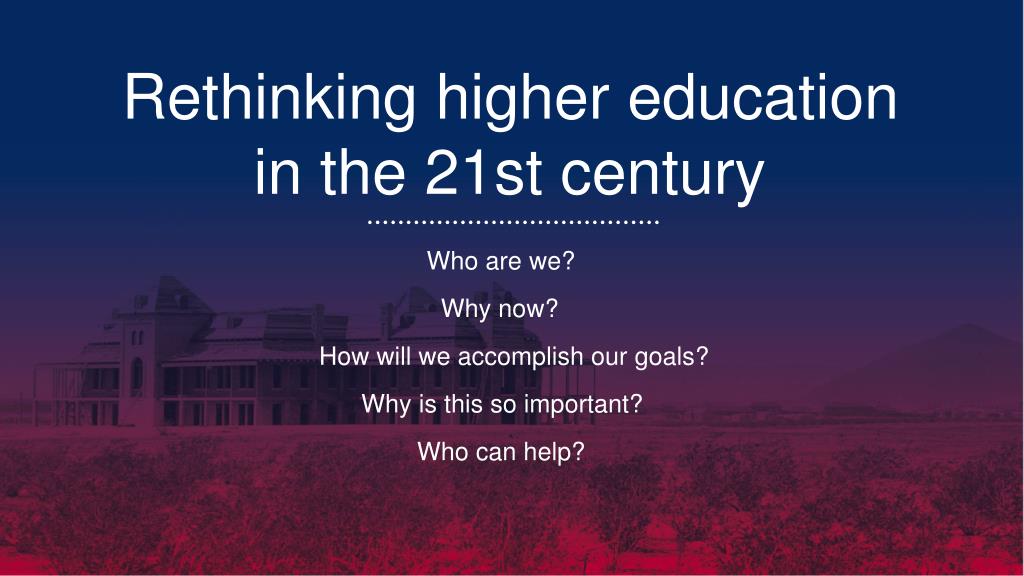 Rethinking higher education in the 21st century

Who are we?

Why now?

How will we accomplish our goals?

Why is this so important?

Who can help?